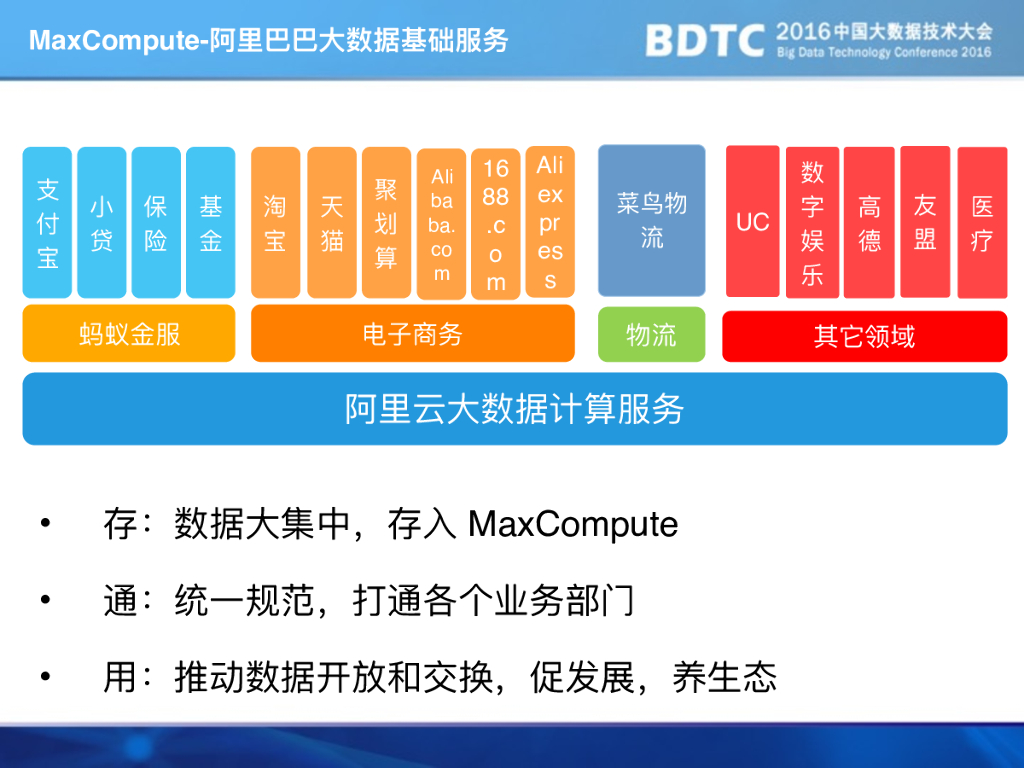 MaxCompute-阿里巴巴大数据基础服务

BDTC 2016中国大数据技术大会
Big Data Technology Conference 2016

支付宝
小贷
保险
基金
蚂蚁金服

淘宝
天猫
聚划算
Alibaba.com
1688.com
Aliexpress
电子商务

菜鸟物流
物流

UC
数字娱乐
高德
友盟
医疗
其它领域

阿里云大数据计算服务

• 存：数据大集中，存入 MaxCompute

• 通：统一规范，打通各个业务部门

• 用：推动数据开放和交换，促发展，养生态